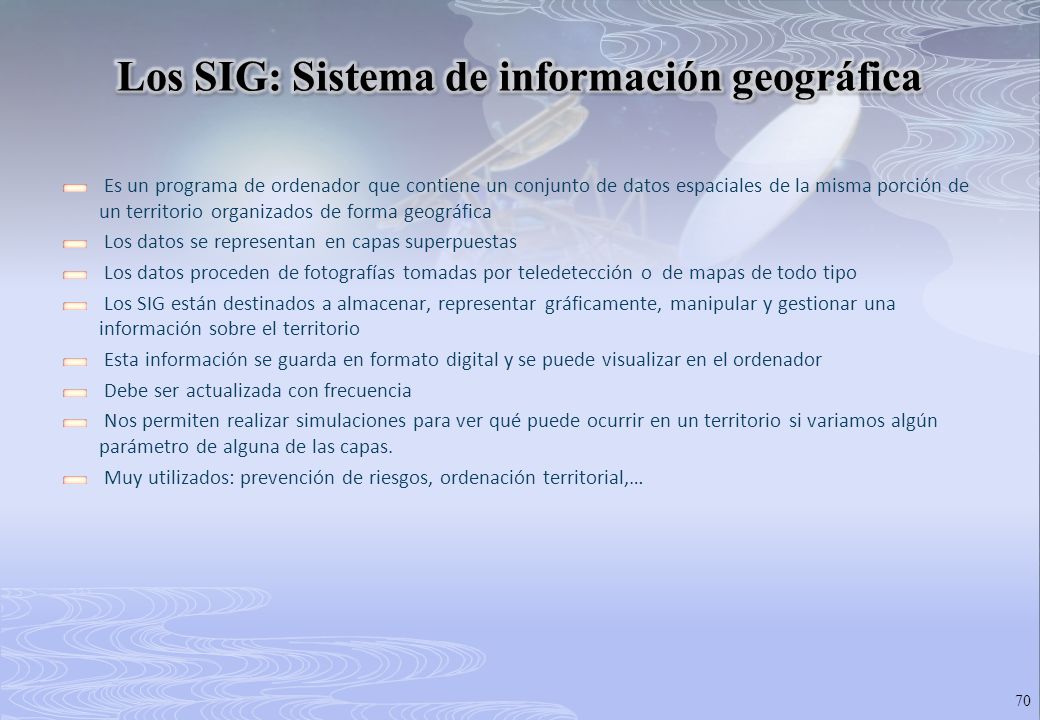 Los SIG: Sistema de información geográfica

Es un programa de ordenador que contiene un conjunto de datos espaciales de la misma porción de un territorio organizados de forma geográfica

Los datos se representan en capas superpuestas

Los datos proceden de fotografías tomadas por teledetección o de mapas de todo tipo

Los SIG están destinados a almacenar, representar gráficamente, manipular y gestionar una información sobre el territorio

Esta información se guarda en formato digital y se puede visualizar en el ordenador

Debe ser actualizada con frecuencia

Nos permiten realizar simulaciones para ver qué puede ocurrir en un territorio si variamos algún parámetro de alguna de las capas.

Muy utilizados: prevención de riesgos, ordenación territorial,…

70